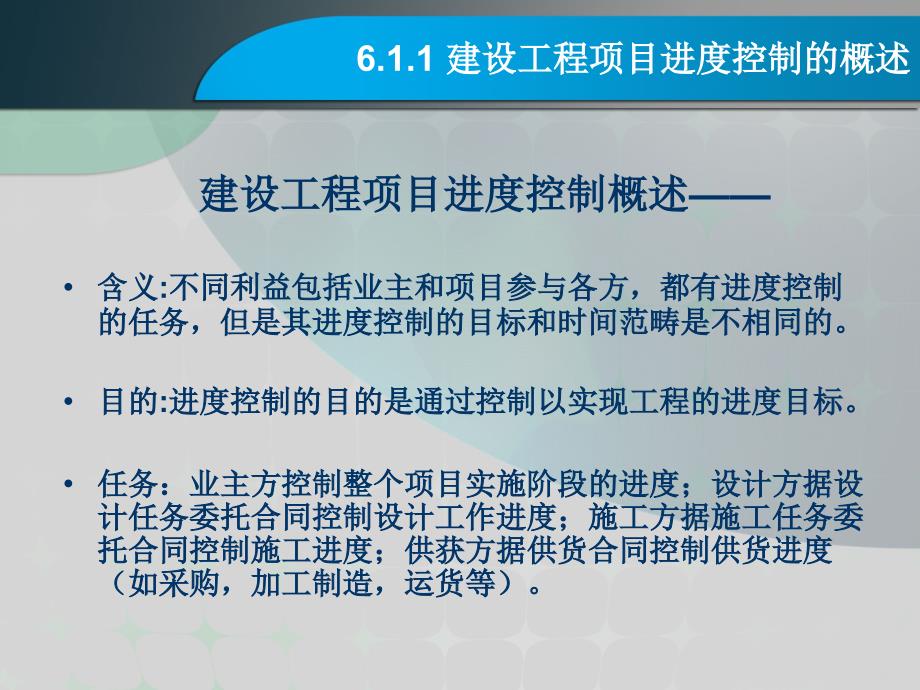 6.1.1 建设工程项目进度控制的概述

建设工程项目进度控制概述——

• 含义:不同利益包括业主和项目参与各方，都有进度控制的任务，但是其进度控制的目标和时间范畴是不相同的。

• 目的:进度控制的目的是通过控制以实现工程的进度目标。

• 任务：业主方控制整个项目实施阶段的进度；设计方据设计任务委托合同控制设计工作进度；施工方据施工任务委托合同控制施工进度；供获方据供货合同控制供货进度（如采购，加工制造，运货等）。